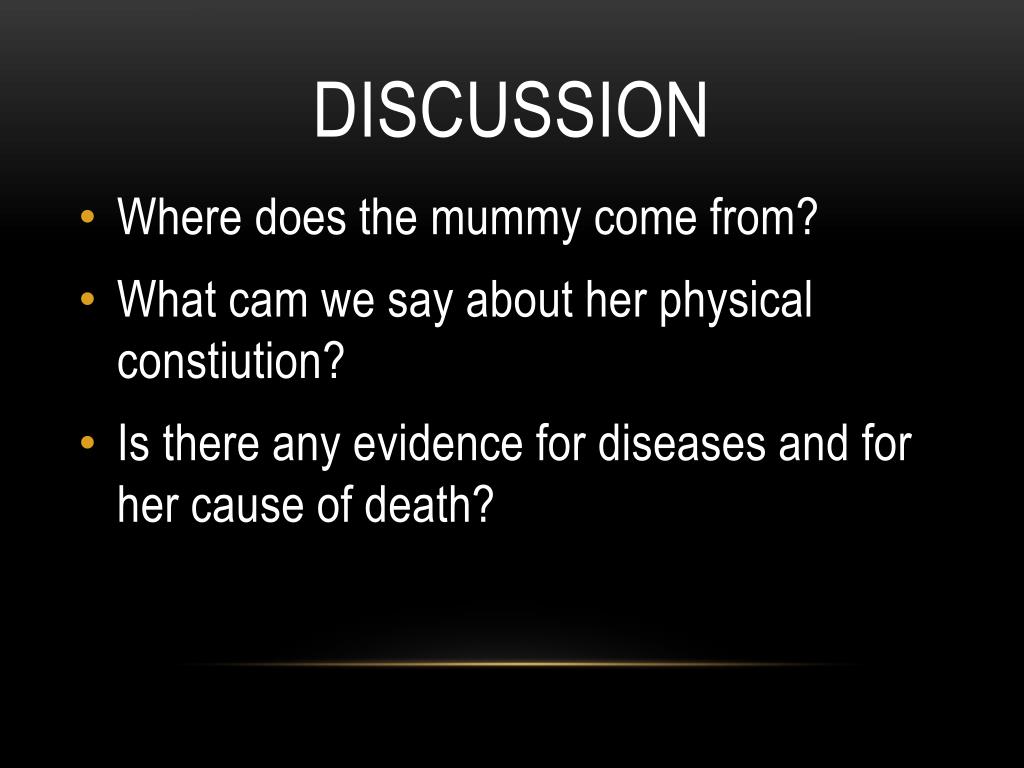 DISCUSSION

• Where does the mummy come from?

• What cam we say about her physical constiution?

• Is there any evidence for diseases and for her cause of death?